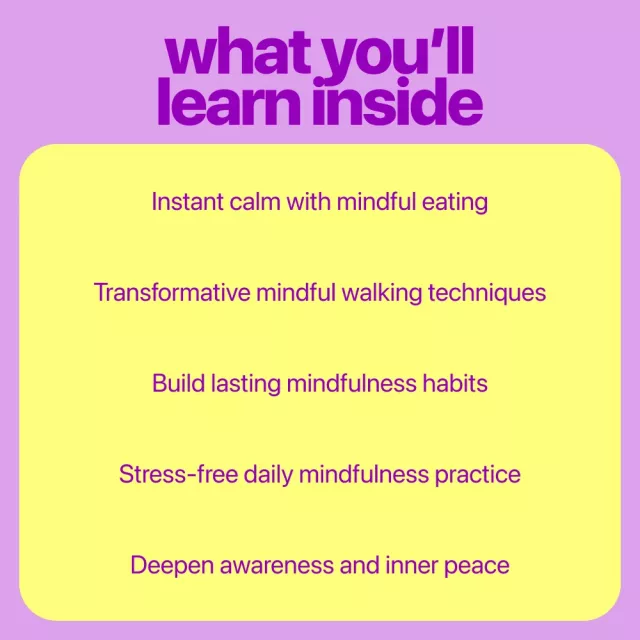 what you'll learn inside

Instant calm with mindful eating

Transformative mindful walking techniques

Build lasting mindfulness habits

Stress-free daily mindfulness practice

Deepen awareness and inner peace